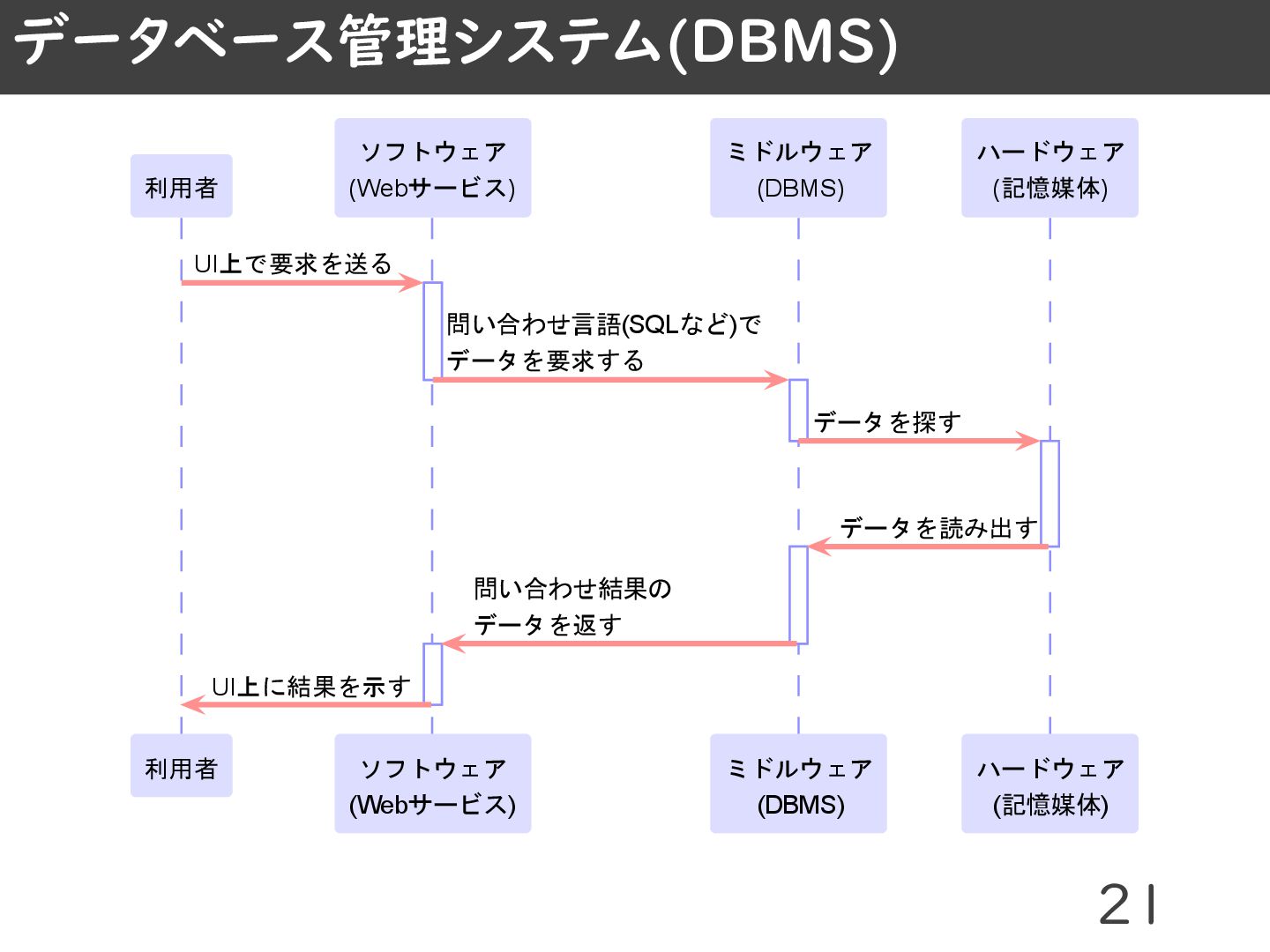 データベース管理システム(DBMS)

利用者

ソフトウェア
(Webサービス)

ミドルウェア
(DBMS)

ハードウェア
(記憶媒体)

UI上で要求を送る

問い合わせ言語(SQLなど)で
データを要求する

データを探す

データを読み出す

問い合わせ結果の
データを返す

UI上に結果を示す

利用者

ソフトウェア
(Webサービス)

ミドルウェア
(DBMS)

ハードウェア
(記憶媒体)

21